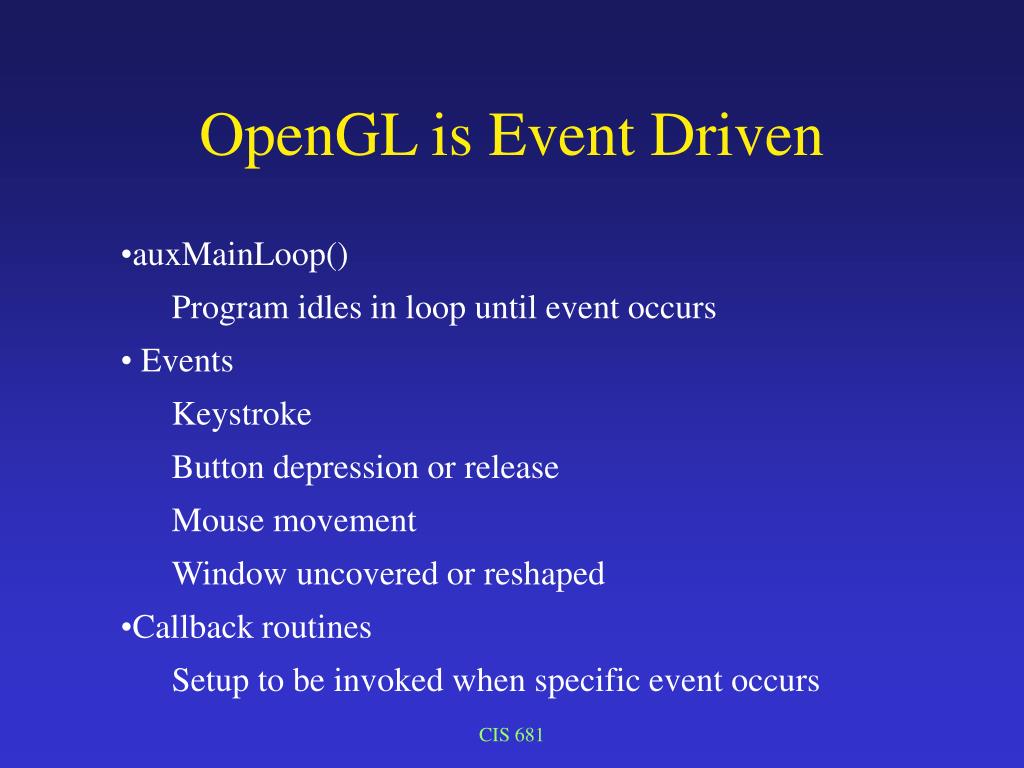 OpenGL is Event Driven

•auxMainLoop()

Program idles in loop until event occurs

• Events

Keystroke

Button depression or release

Mouse movement

Window uncovered or reshaped

•Callback routines

Setup to be invoked when specific event occurs

CIS 681